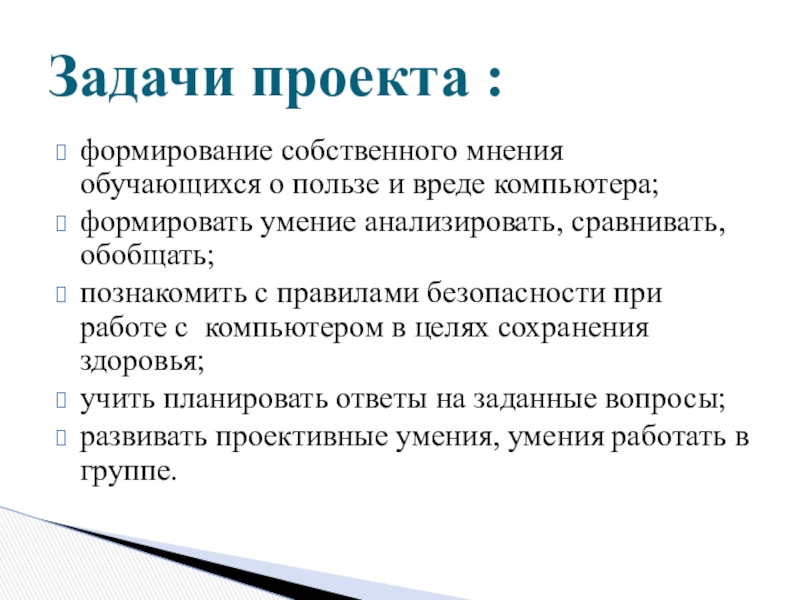 Задачи проекта :

формирование собственного мнения обучающихся о пользе и вреде компьютера;

формировать умение анализировать, сравнивать, обобщать;

познакомить с правилами безопасности при работе с компьютером в целях сохранения здоровья;

учить планировать ответы на заданные вопросы;

развивать проективные умения, умения работать в группе.